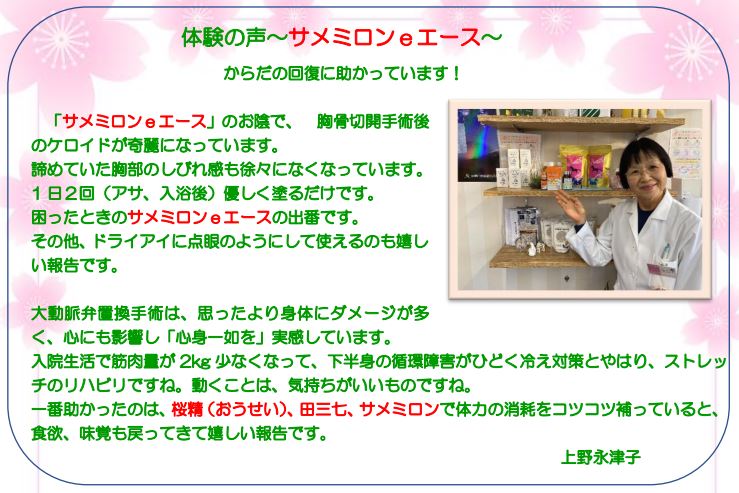 体験の声～サメミロンｅエース～

からだの回復に助かっています！

「サメミロンｅエース」のお陰で、　胸骨切開手術後のケロイドが奇麗になっています。
諦めていた胸部のしびれ感も徐々になくなっています。
１日２回（アサ、入浴後）優しく塗るだけです。
困ったときのサメミロンｅエースの出番です。
その他、ドライアイに点眼のようにして使えるのも嬉しい報告です。

大動脈弁置換手術は、思ったより身体にダメージが多く、心にも影響し「心身一如を」実感しています。
入院生活で筋肉量が 2kg 少なくなって、下半身の循環障害がひどく冷え対策とやはり、ストレッチのリハビリですね。動くことは、気持ちがいいものですね。
一番助かったのは、桜精（おうせい）、田三七、サメミロンで体力の消耗をコツコツ補っていると、食欲、味覚も戻ってきて嬉しい報告です。

上野永津子